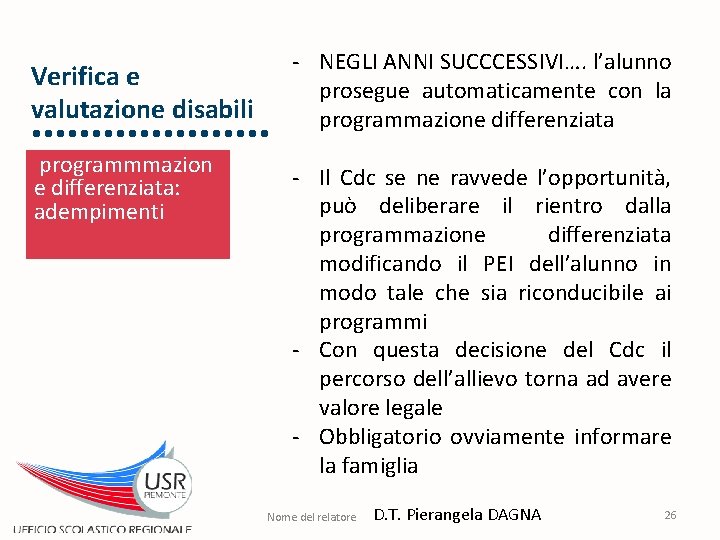 Verifica e valutazione disabili

programmmazione differenziata: adempimenti

- NEGLI ANNI SUCCCESSIVI…. l'alunno prosegue automaticamente con la programmazione differenziata

- Il Cdc se ne ravvede l'opportunità, può deliberare il rientro dalla programmazione differenziata modificando il PEI dell'alunno in modo tale che sia riconducibile ai programmi
- Con questa decisione del Cdc il percorso dell'allievo torna ad avere valore legale
- Obbligatorio ovviamente informare la famiglia

USR PIEMONTE
UFFICIO SCOLASTICO REGIONALE

Nome del relatore D.T. Pierangela DAGNA

26